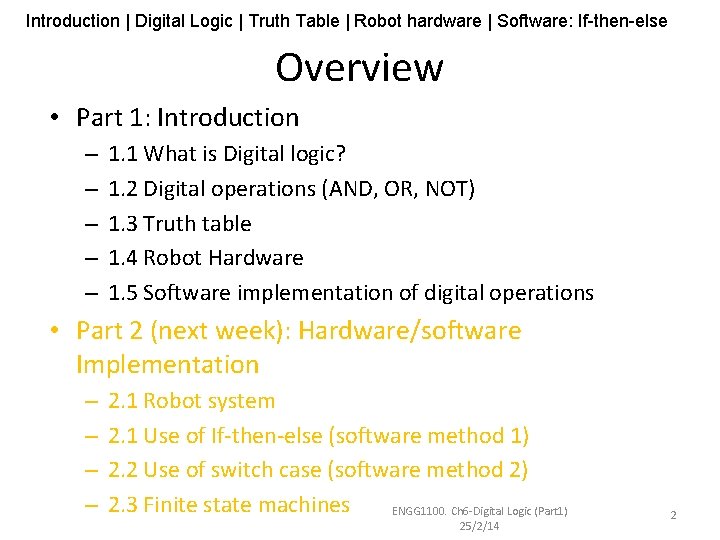 Introduction | Digital Logic | Truth Table | Robot hardware | Software: If-then-else

Overview

• Part 1: Introduction
– 1.1 What is Digital logic?
– 1.2 Digital operations (AND, OR, NOT)
– 1.3 Truth table
– 1.4 Robot Hardware
– 1.5 Software implementation of digital operations
• Part 2 (next week): Hardware/software Implementation
– 2.1 Robot system
– 2.1 Use of If-then-else (software method 1)
– 2.2 Use of switch case (software method 2)
– 2.3 Finite state machines

ENGG1100. Ch6-Digital Logic (Part1) 25/2/14

2